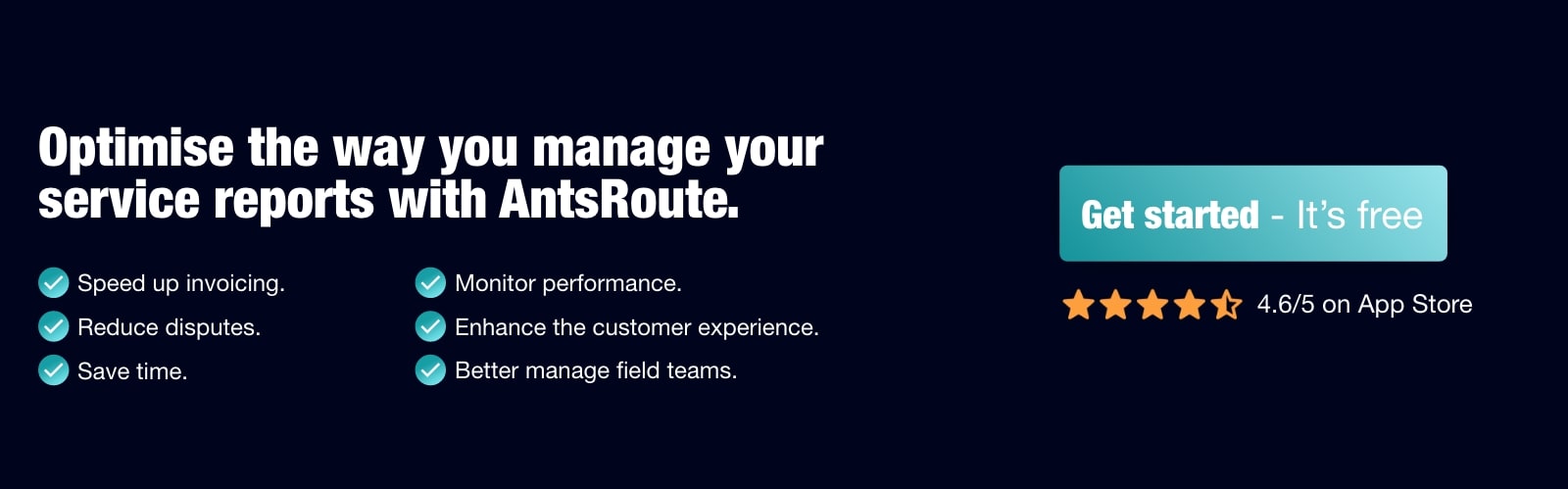 Optimise the way you manage your service reports with AntsRoute.

Speed up invoicing.
Reduce disputes.
Save time.

Monitor performance.
Enhance the customer experience.
Better manage field teams.

Get started - It's free

4.6/5 on App Store